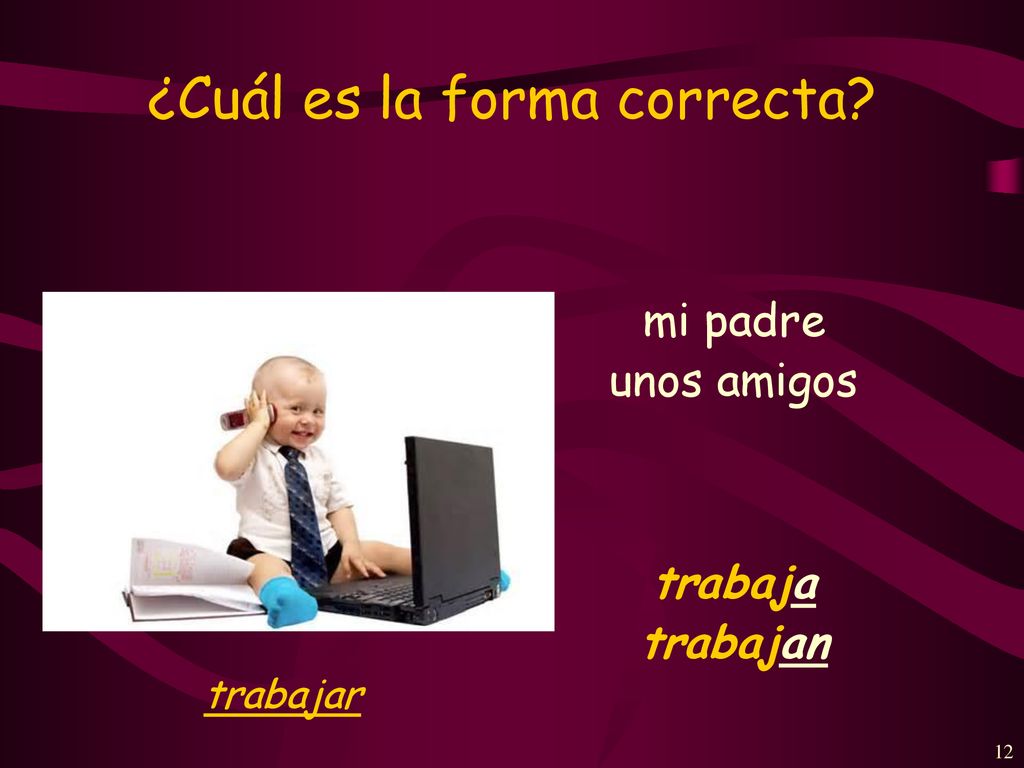 ¿Cuál es la forma correcta?

mi padre
unos amigos

trabaja
trabajan

trabajar

12